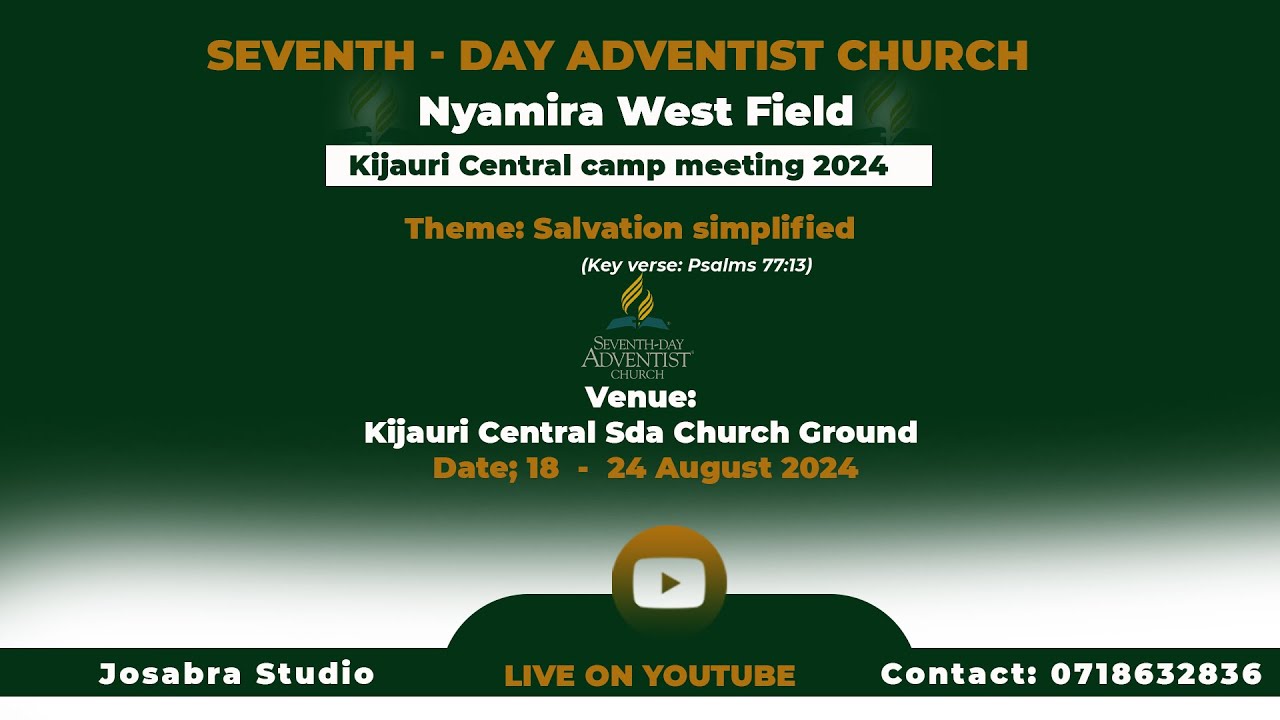 SEVENTH - DAY ADVENTIST CHURCH

Nyamira West Field

Kijauri Central camp meeting 2024

Theme: Salvation simplified

(Key verse: Psalms 77:13)

SEVENTH-DAY ADVENTIST CHURCH

Venue:
Kijauri Central Sda Church Ground
Date; 18 - 24 August 2024

Josabra Studio

LIVE ON YOUTUBE

Contact: 0718632836